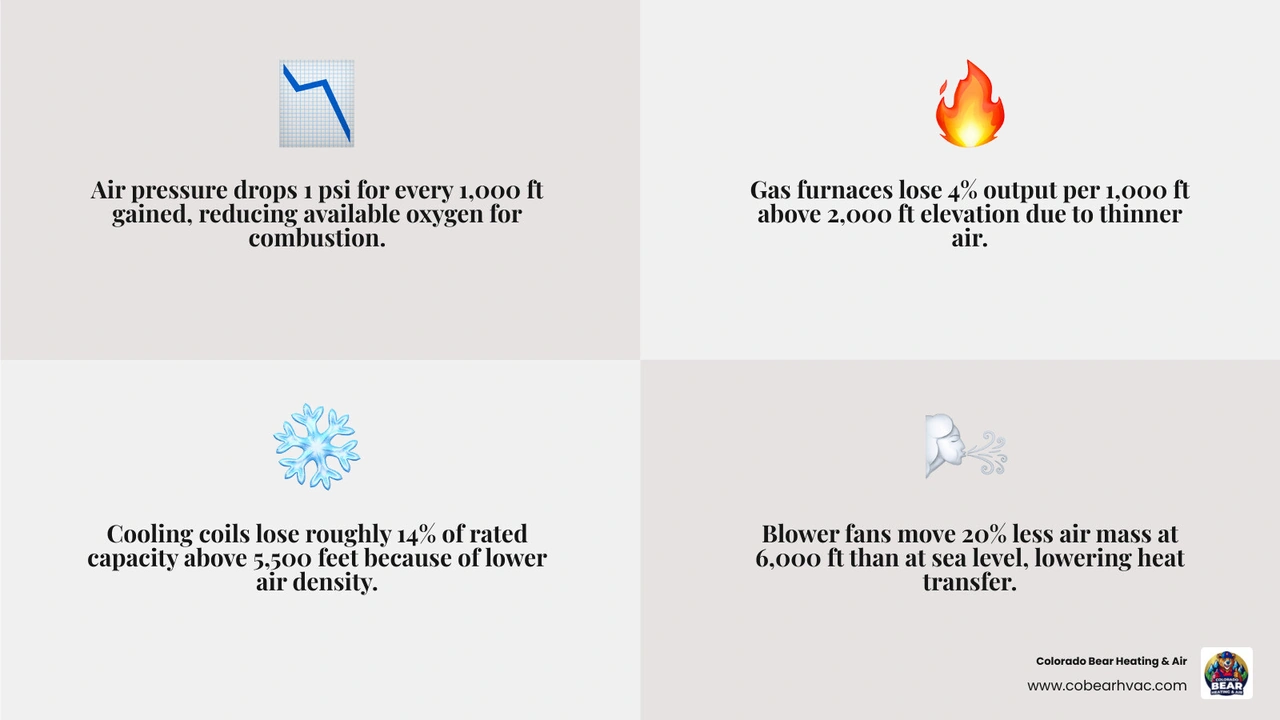 Air pressure drops 1 psi for every 1,000 ft gained, reducing available oxygen for combustion.

Gas furnaces lose 4% output per 1,000 ft above 2,000 ft elevation due to thinner air.

Cooling coils lose roughly 14% of rated capacity above 5,500 feet because of lower air density.

Blower fans move 20% less air mass at 6,000 ft than at sea level, lowering heat transfer.

Colorado Bear Heating & Air
www.cobearhvac.com

COLORADO BEAR HEATING & AIR